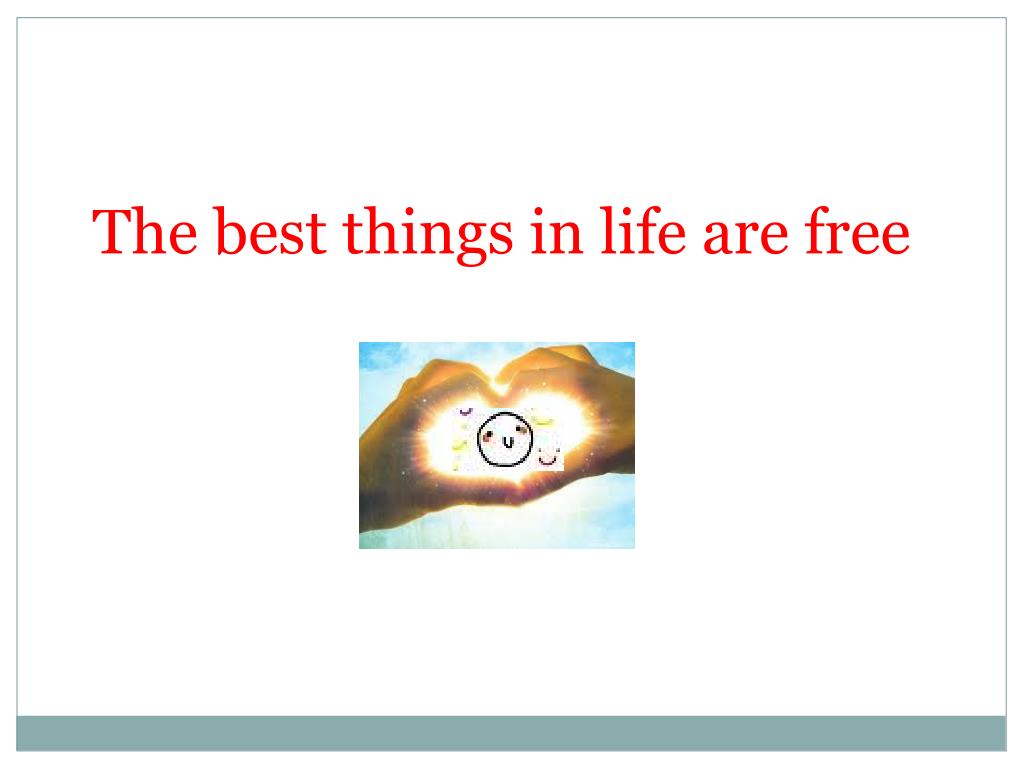 The best things in life are free